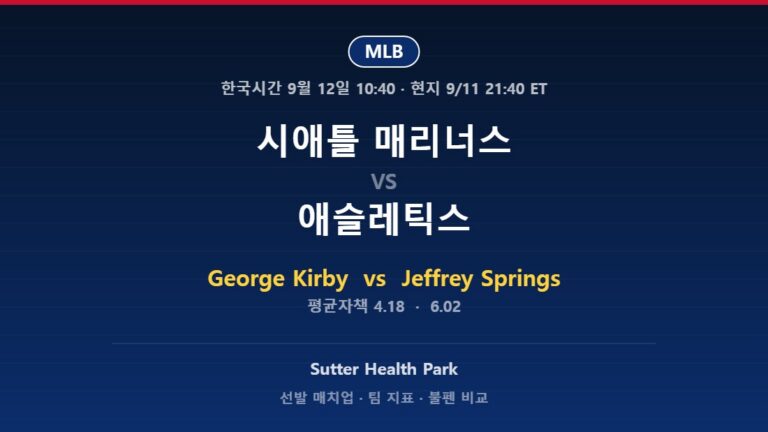 MLB

한국시간 9월 12일 10:40 · 현지 9/11 21:40 ET

시애틀 매리너스

VS

애슬레틱스

George Kirby vs Jeffrey Springs

평균자책 4.18 · 6.02

Sutter Health Park

선발 매치업 · 팀 지표 · 불펜 비교